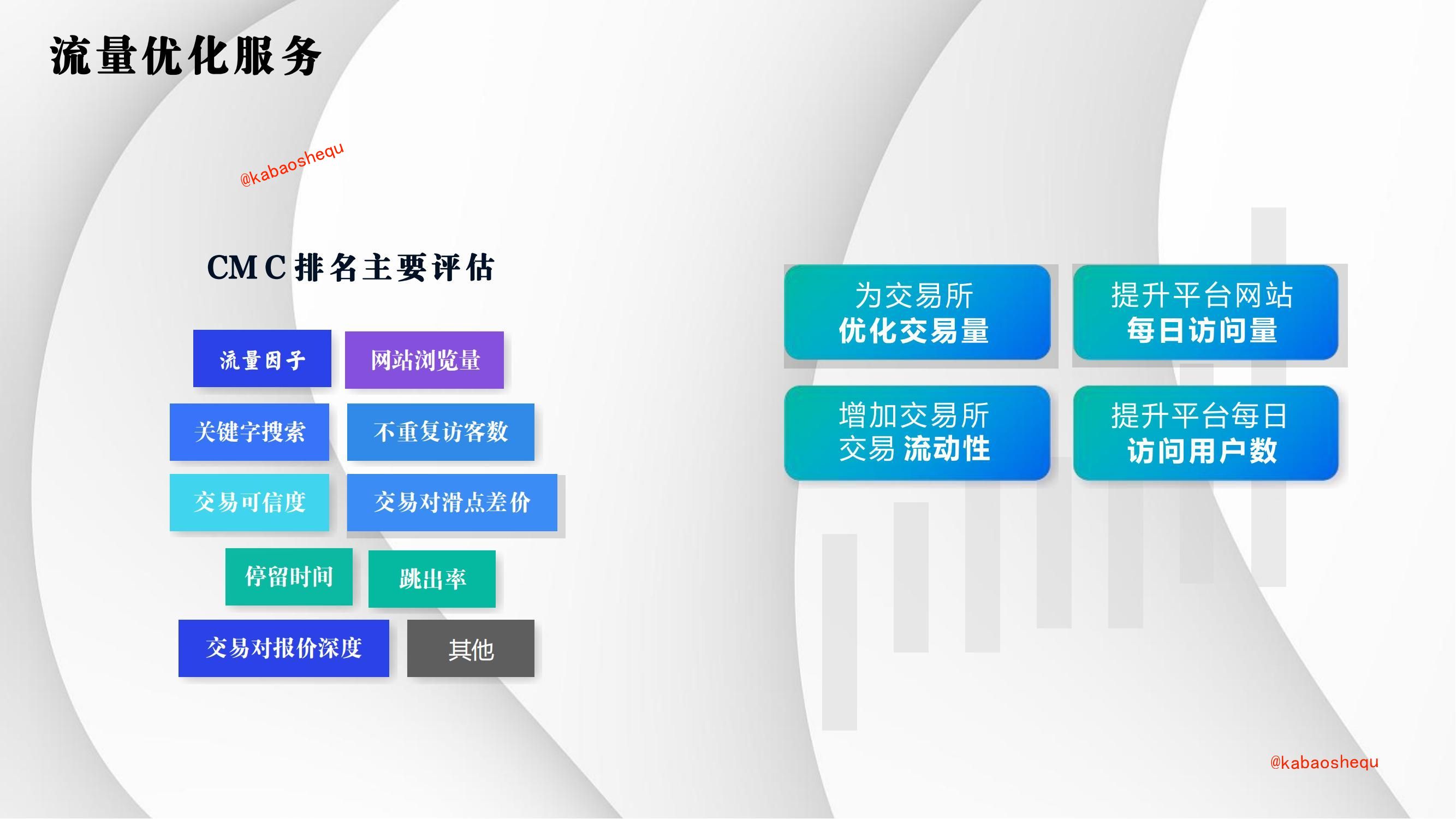 流量优化服务

@kabaoshequ

CMC排名主要评估

流量因子
网站浏览量
关键字搜索
不重复访客数
交易可信度
交易对滑点差价
停留时间
跳出率
交易对报价深度
其他

为交易所
优化交易量

提升平台网站
每日访问量

增加交易所
交易 流动性

提升平台每日
访问用户数

@kabaoshequ